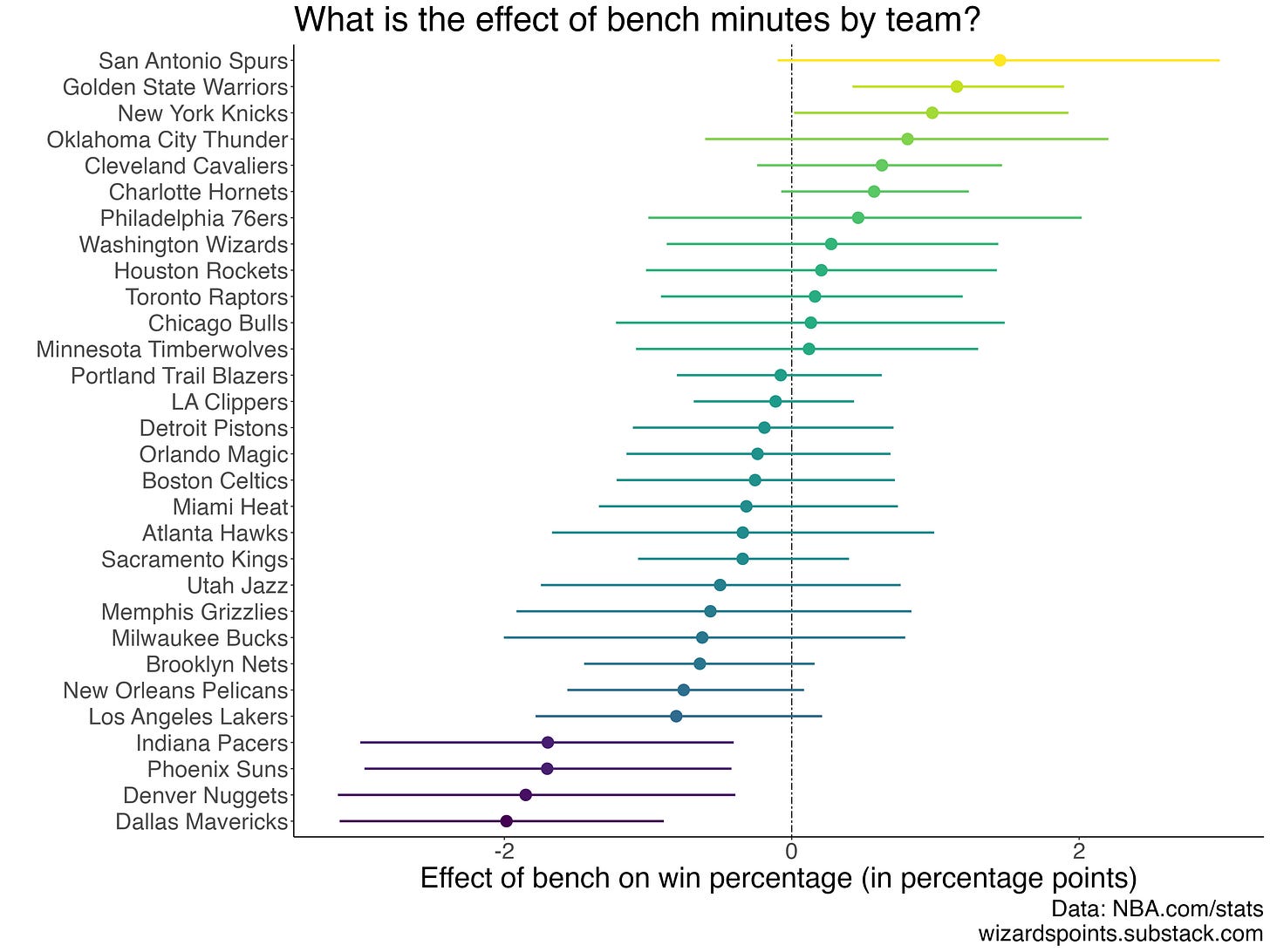 What is the effect of bench minutes by team?

San Antonio Spurs
Golden State Warriors
New York Knicks
Oklahoma City Thunder
Cleveland Cavaliers
Charlotte Hornets
Philadelphia 76ers
Washington Wizards
Houston Rockets
Toronto Raptors
Chicago Bulls
Minnesota Timberwolves
Portland Trail Blazers
LA Clippers
Detroit Pistons
Orlando Magic
Boston Celtics
Miami Heat
Atlanta Hawks
Sacramento Kings
Utah Jazz
Memphis Grizzlies
Milwaukee Bucks
Brooklyn Nets
New Orleans Pelicans
Los Angeles Lakers
Indiana Pacers
Phoenix Suns
Denver Nuggets
Dallas Mavericks

-2
0
2

Effect of bench on win percentage (in percentage points)

Data: NBA.com/stats
wizardspoints.substack.com